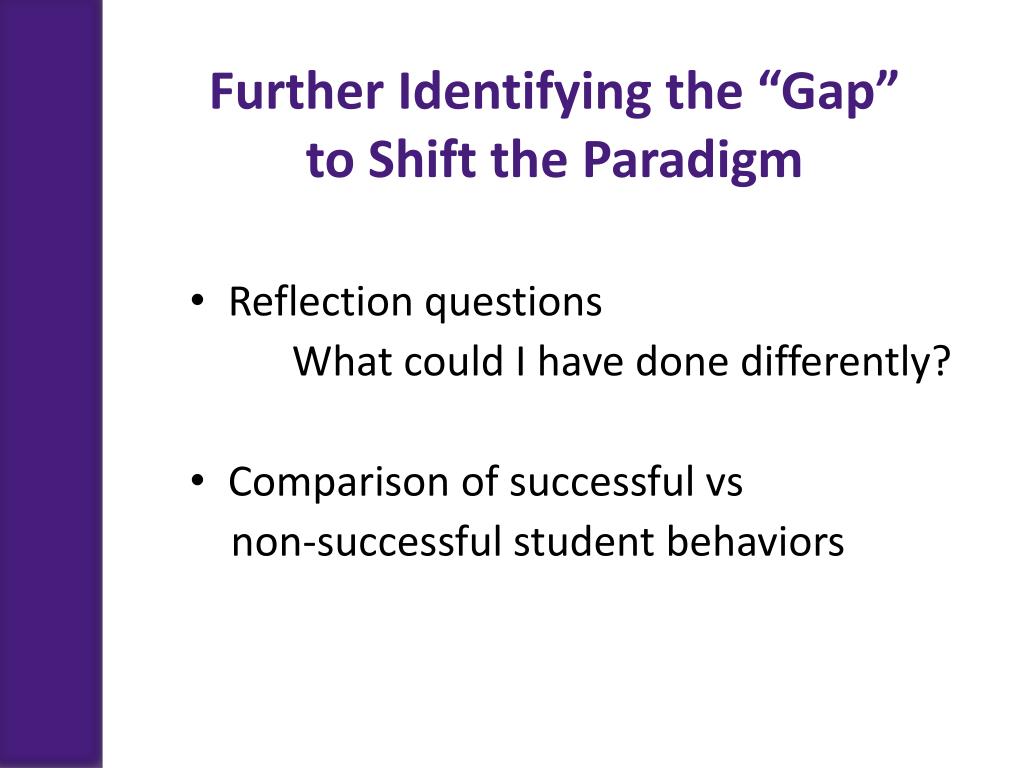 Further Identifying the “Gap” to Shift the Paradigm

• Reflection questions
What could I have done differently?

• Comparison of successful vs non-successful student behaviors